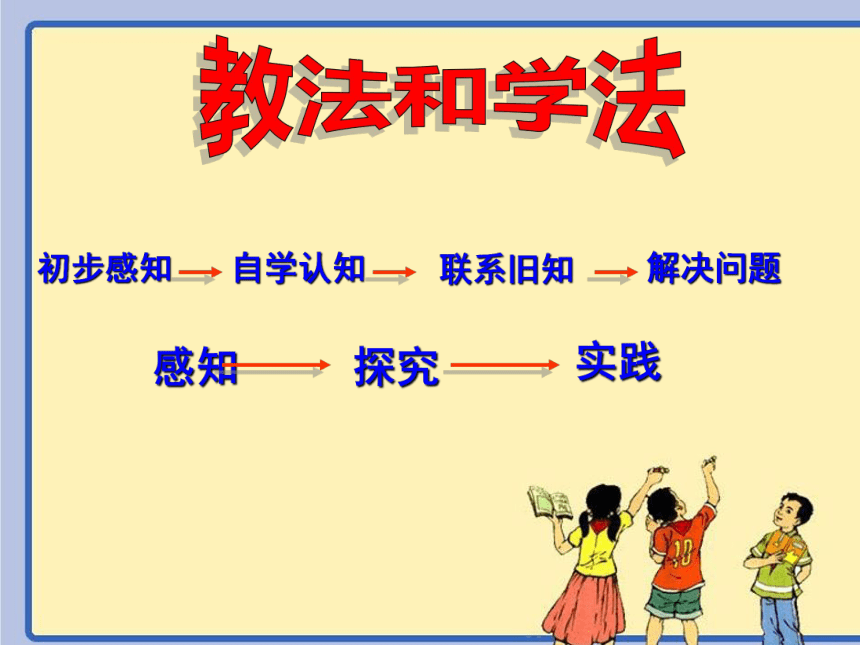 教法和学法

初步感知 → 自学认知 → 联系旧知 → 解决问题

感知 → 探究 → 实践

10